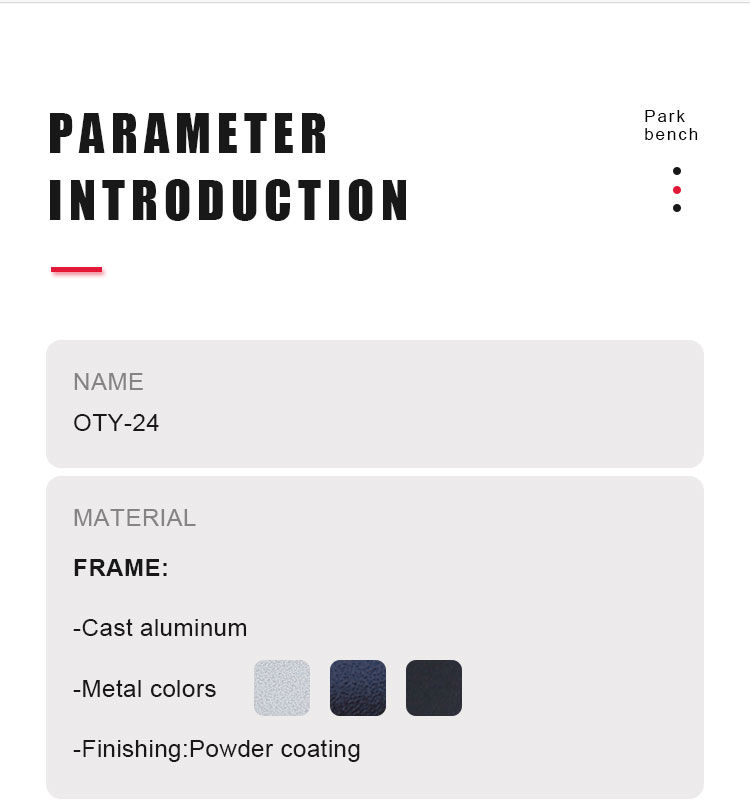 PARAMETER INTRODUCTION

Park bench

NAME
OTY-24

MATERIAL
FRAME:

-Cast aluminum

-Metal colors

-Finishing:Powder coating